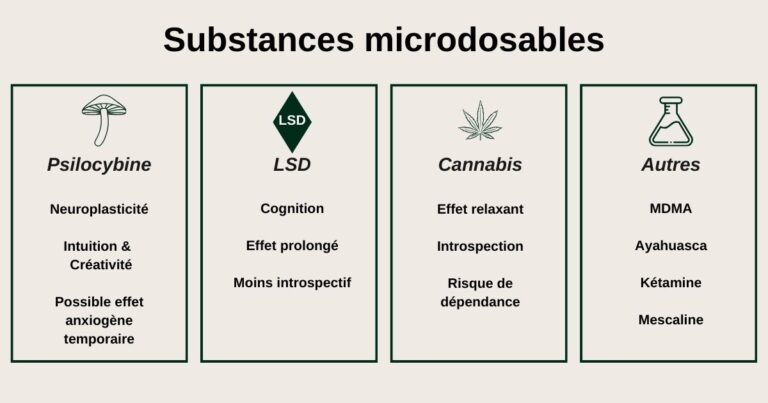 Substances microdosables

Psilocybine

Neuroplasticité

Intuition & Créativité

Possible effet anxiogène temporaire

LSD

LSD

Cognition

Effet prolongé

Moins introspectif

Cannabis

Effet relaxant

Introspection

Risque de dépendance

Autres

MDMA

Ayahuasca

Kétamine

Mescaline